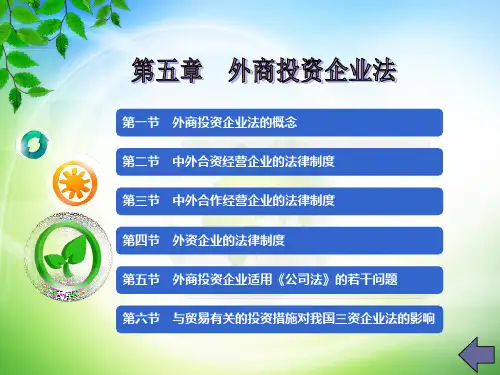 第五章　外商投资企业法

第一节　外商投资企业法的概念

第二节　中外合资经营企业的法律制度

第三节　中外合作经营企业的法律制度

第四节　外资企业的法律制度

第五节　外商投资企业适用《公司法》的若干问题

第六节　与贸易有关的投资措施对我国三资企业法的影响